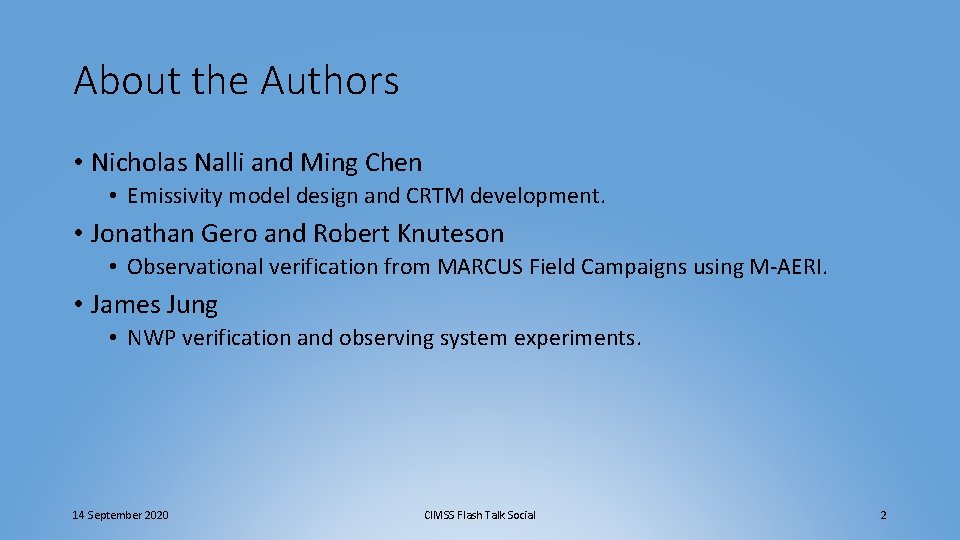 About the Authors

• Nicholas Nalli and Ming Chen

• Emissivity model design and CRTM development.

• Jonathan Gero and Robert Knuteson

• Observational verification from MARCUS Field Campaigns using M-AERI.

• James Jung

• NWP verification and observing system experiments.

14 September 2020

CIMSS Flash Talk Social

2